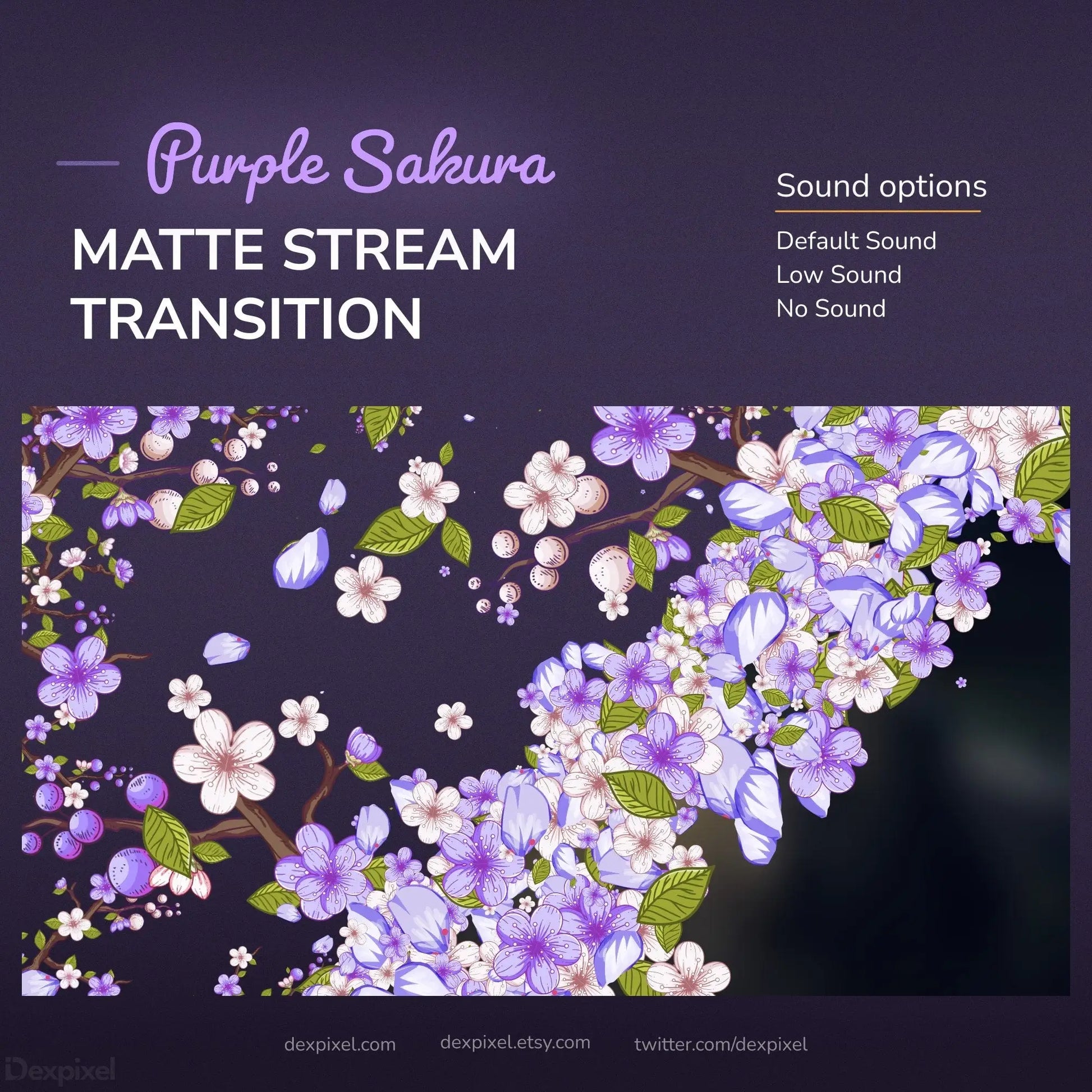 Purple Sakura

MATTE STREAM TRANSITION

Sound options

Default Sound
Low Sound
No Sound

dexpixel.com dexpixel.etsy.com twitter.com/dexpixel

Dexpixel